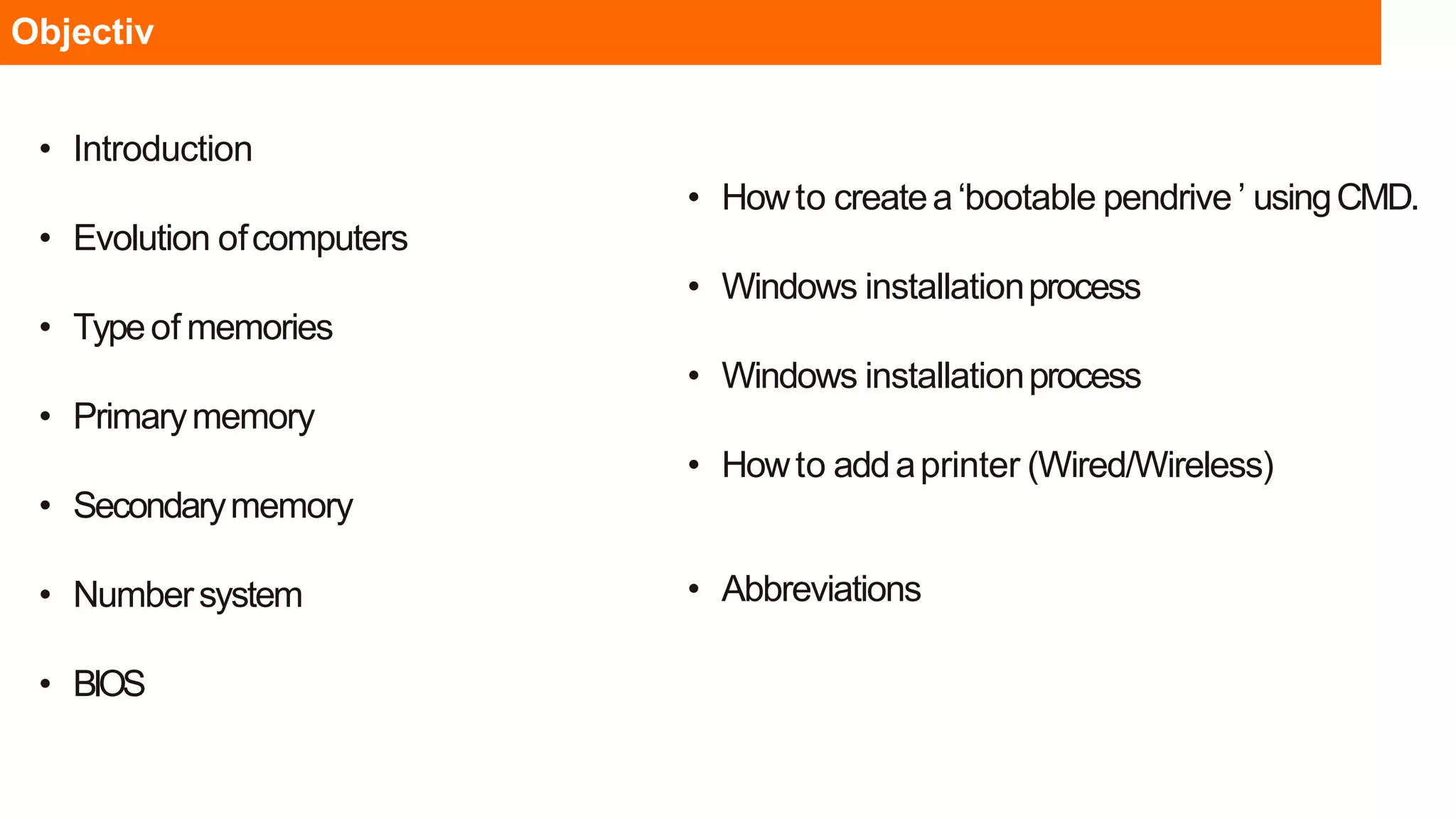 Objectiv

• Introduction

• Evolution of computers

• Type of memories

• Primary memory

• Secondary memory

• Number system

• BIOS

• How to create a ‘bootable pendrive ’ using CMD.

• Windows installation process

• Windows installation process

• How to add a printer (Wired/Wireless)

• Abbreviations